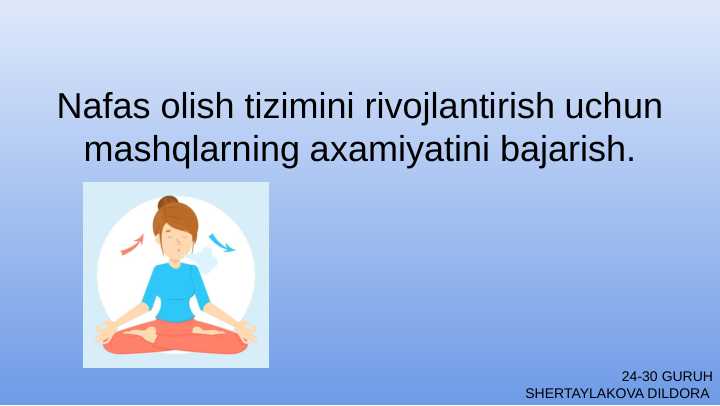 Nafas olish tizimini rivojlantirish uchun mashqlarning axamiyatini bajarish.

24-30 GURUH
SHERTAYLAKOVA DILDORA